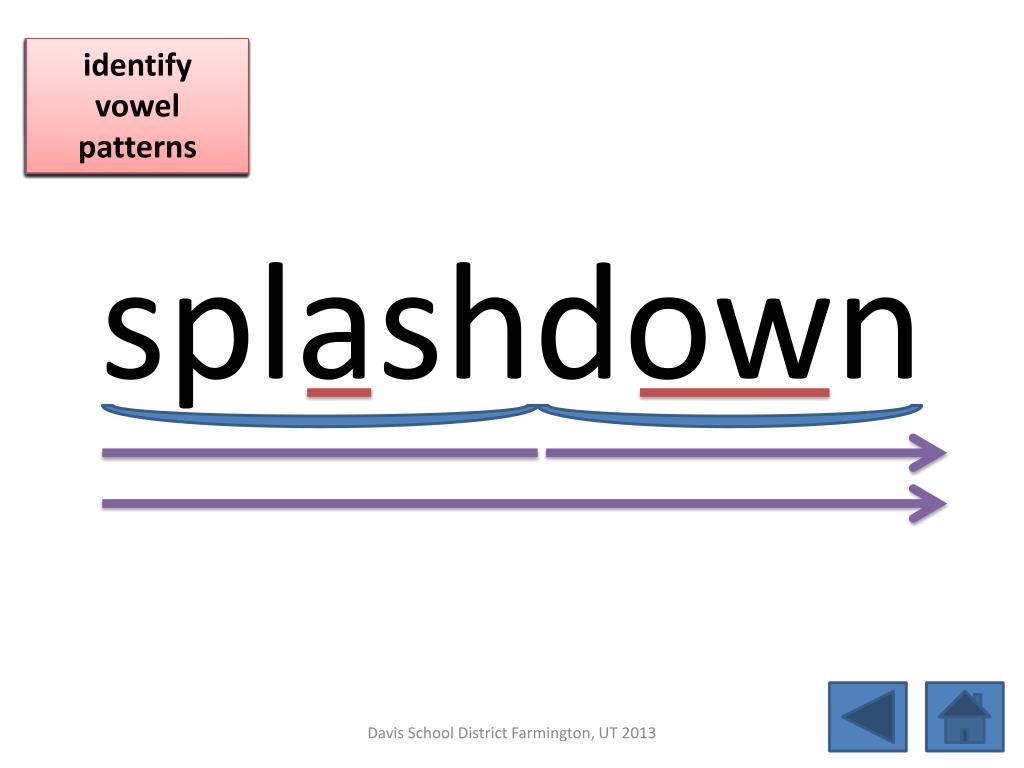 identify vowel patterns

splashdown

Davis School District Farmington, UT 2013